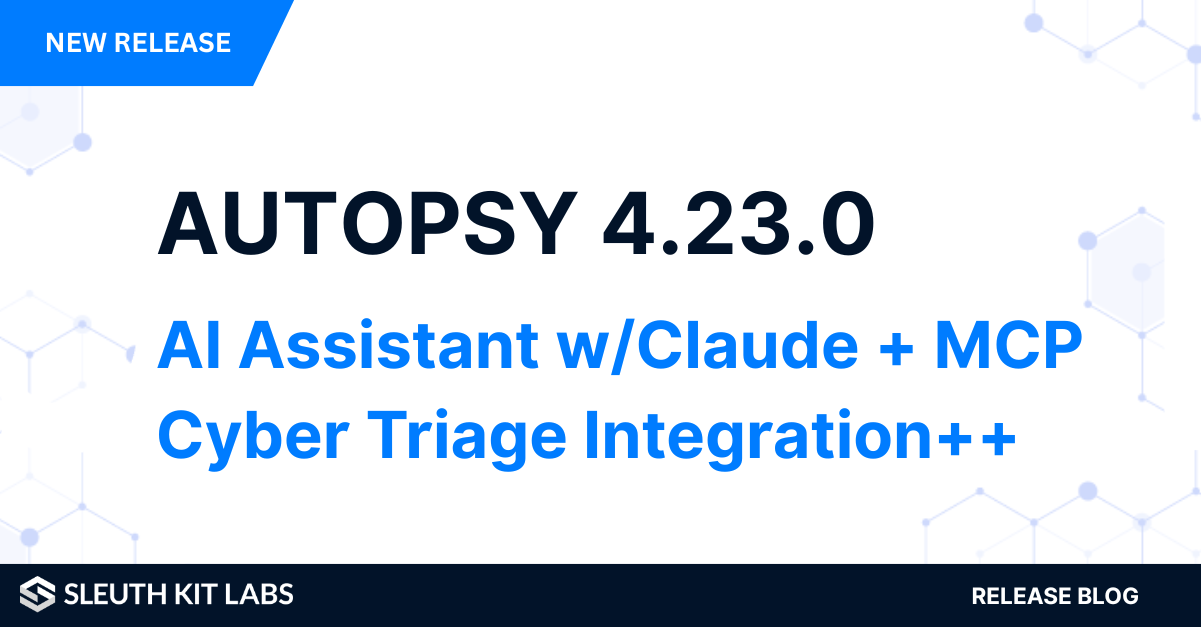 NEW RELEASE

AUTOPSY 4.23.0

AI Assistant w/Claude + MCP
Cyber Triage Integration++

SLEUTH KIT LABS

RELEASE BLOG